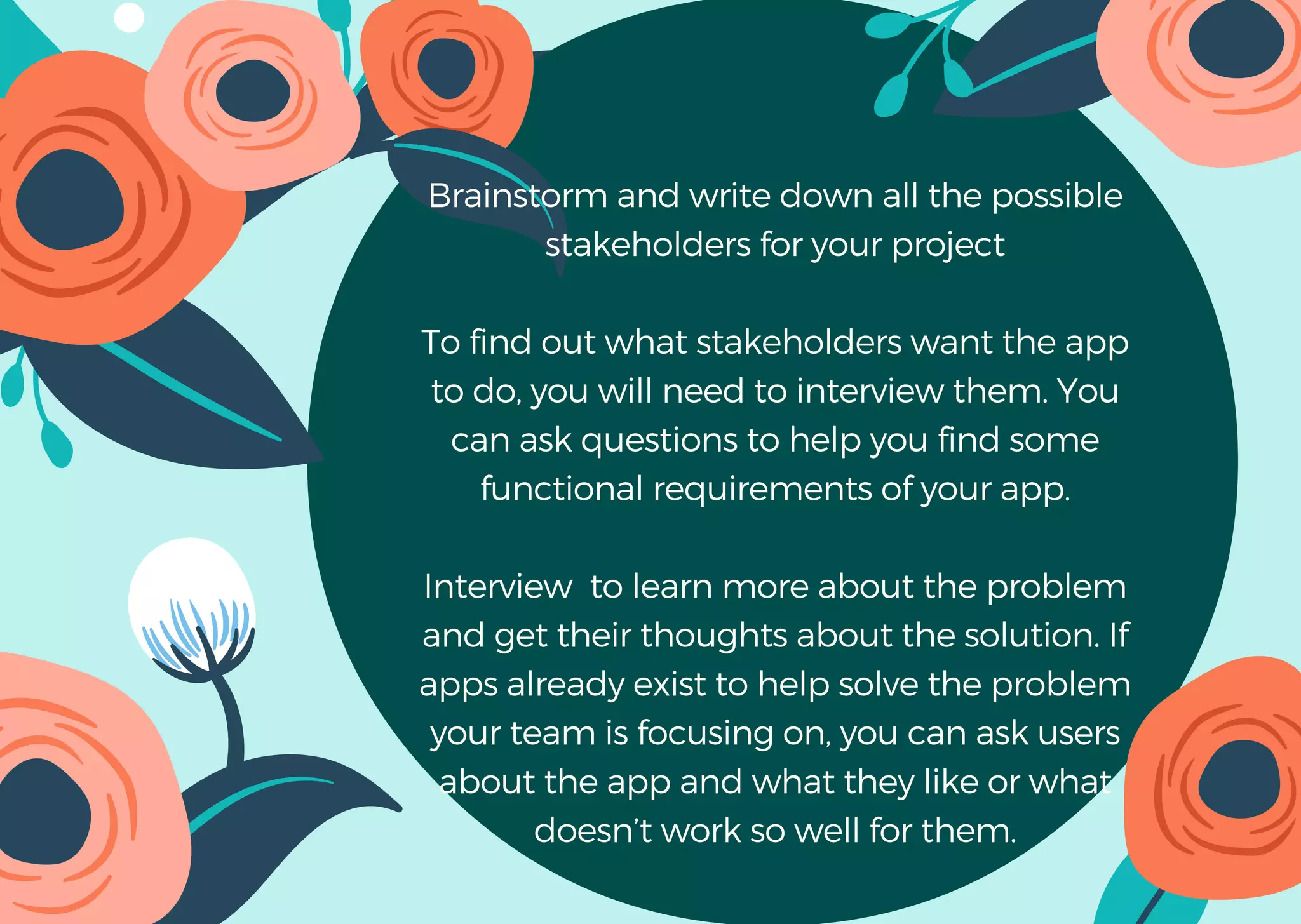 Brainstorm and write down all the possible stakeholders for your project

To find out what stakeholders want the app to do, you will need to interview them. You can ask questions to help you find some functional requirements of your app.

Interview  to learn more about the problem and get their thoughts about the solution. If apps already exist to help solve the problem your team is focusing on, you can ask users about the app and what they like or what doesn't work so well for them.